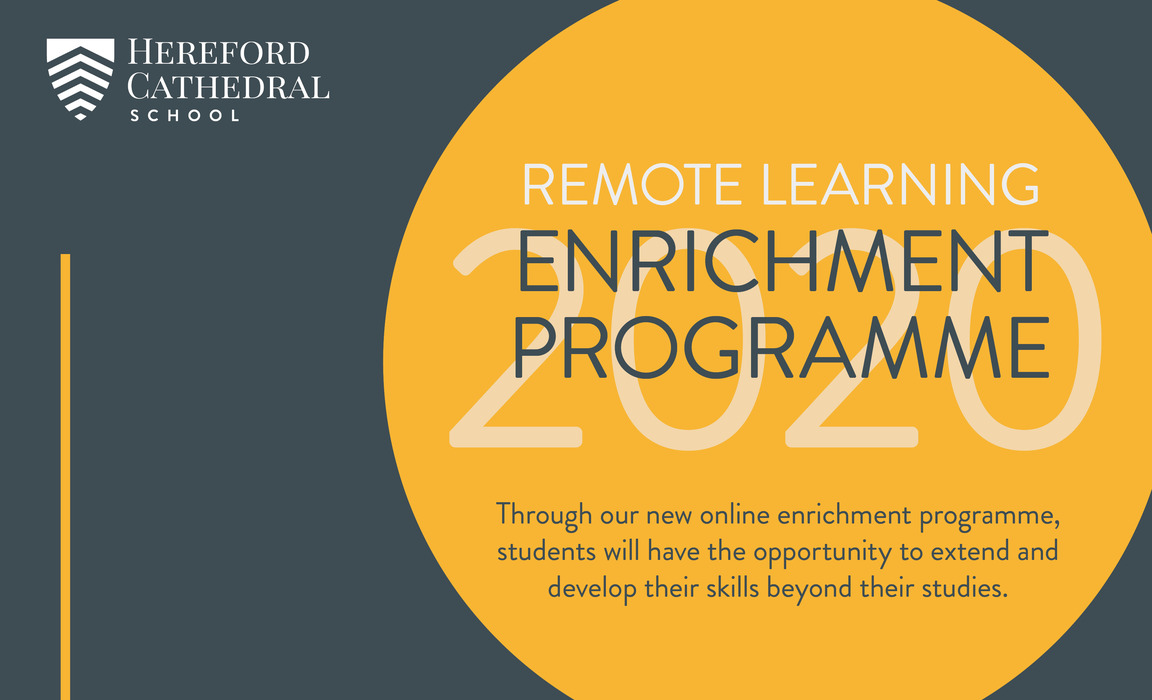 HEREFORD CATHEDRAL SCHOOL

REMOTE LEARNING
ENRICHMENT PROGRAMME
2020

Through our new online enrichment programme, students will have the opportunity to extend and develop their skills beyond their studies.